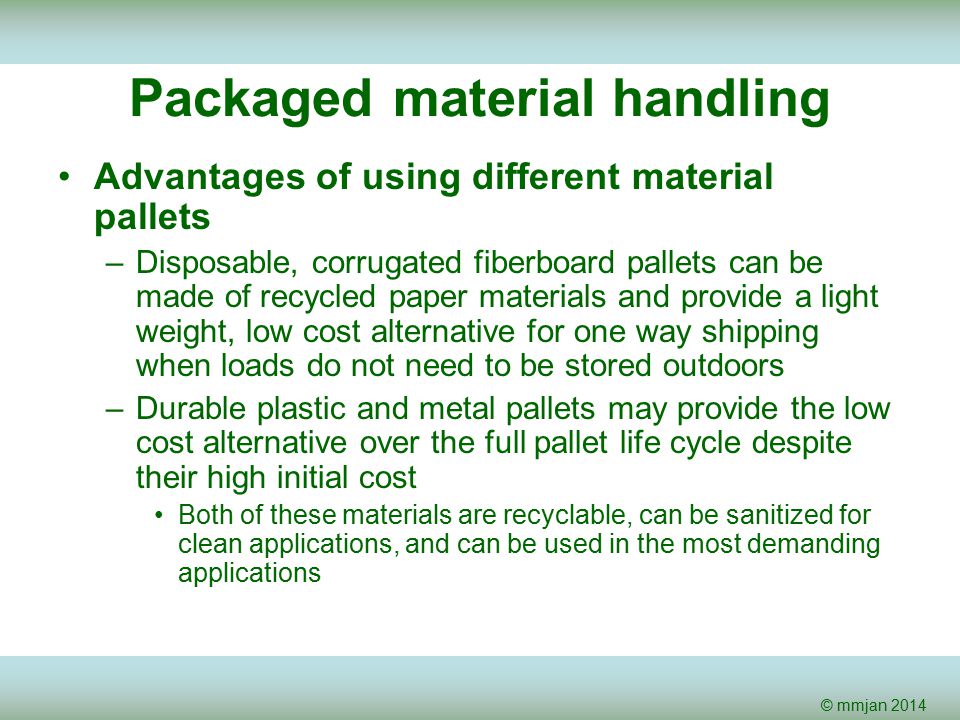 Packaged material handling

• Advantages of using different material pallets

– Disposable, corrugated fiberboard pallets can be made of recycled paper materials and provide a light weight, low cost alternative for one way shipping when loads do not need to be stored outdoors

– Durable plastic and metal pallets may provide the low cost alternative over the full pallet life cycle despite their high initial cost

• Both of these materials are recyclable, can be sanitized for clean applications, and can be used in the most demanding applications

© mmjan 2014